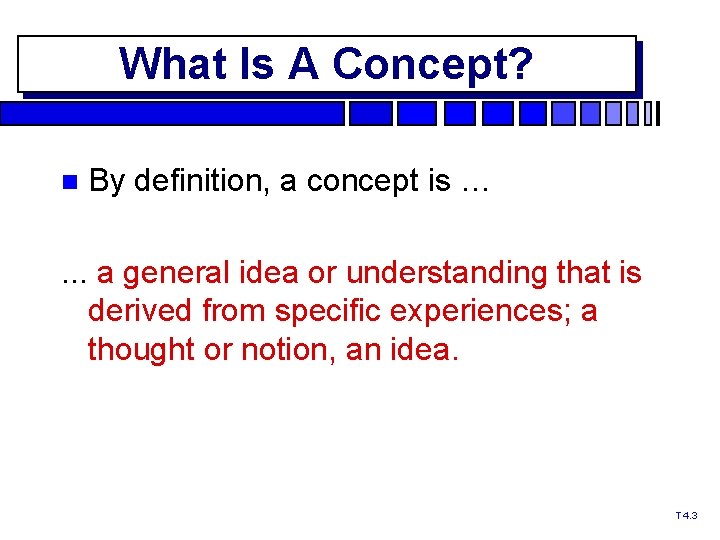 What Is A Concept?

By definition, a concept is …

... a general idea or understanding that is derived from specific experiences; a thought or notion, an idea.

T4.3